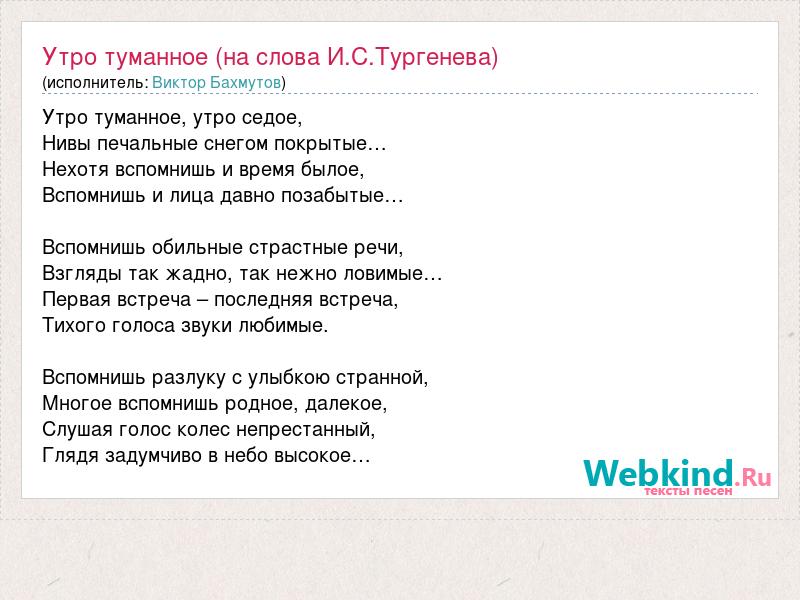 Утро туманное (на слова И.С.Тургенева)
(исполнитель: Виктор Бахмутов)

Утро туманное, утро седое,
Нивы печальные снегом покрытые…
Нехотя вспомнишь и время былое,
Вспомнишь и лица давно позабытые…

Вспомнишь обильные страстные речи,
Взгляды так жадно, так нежно ловимые…
Первая встреча – последняя встреча,
Тихого голоса звуки любимые.

Вспомнишь разлуку с улыбкою странной,
Многое вспомнишь родное, далекое,
Слушая голос колес непрестанный,
Глядя задумчиво в небо высокое…

Webkind.Ru
тексты песен